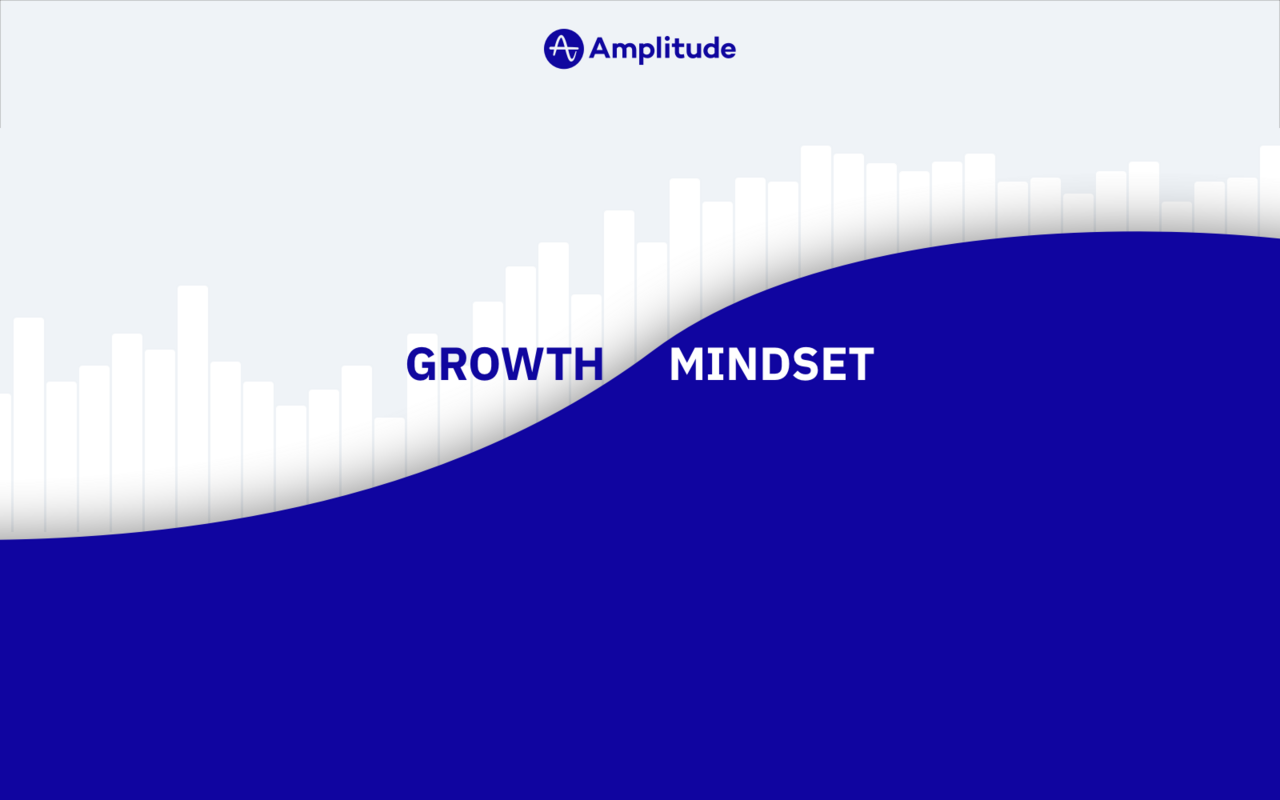 Amplitude

GROWTH MINDSET